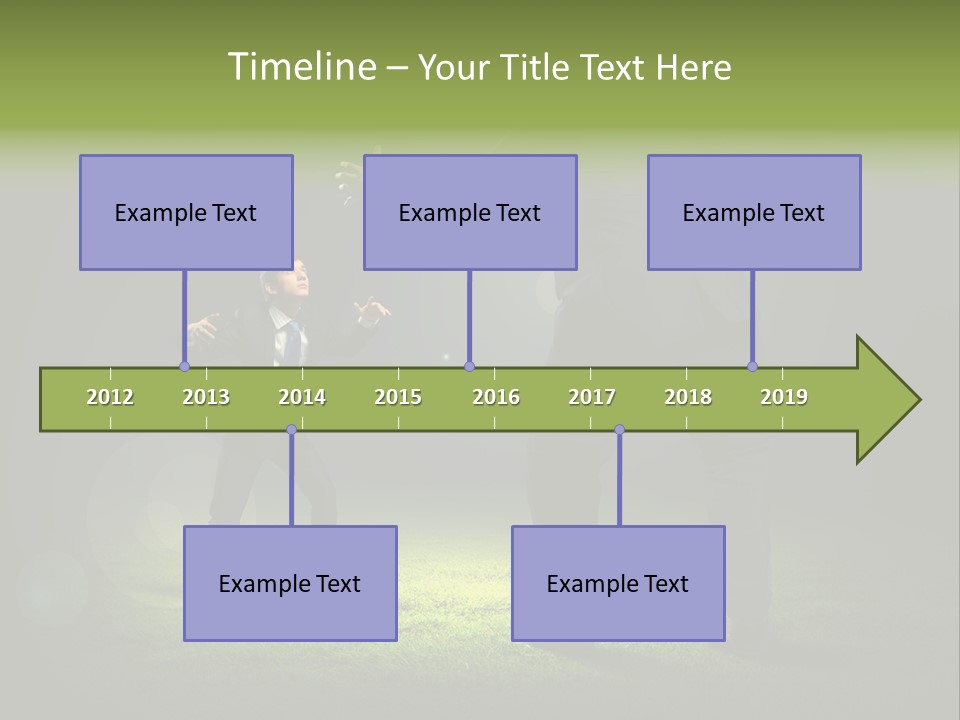 Timeline – Your Title Text Here

Example Text

Example Text

Example Text

2012 2013 2014 2015 2016 2017 2018 2019

Example Text

Example Text